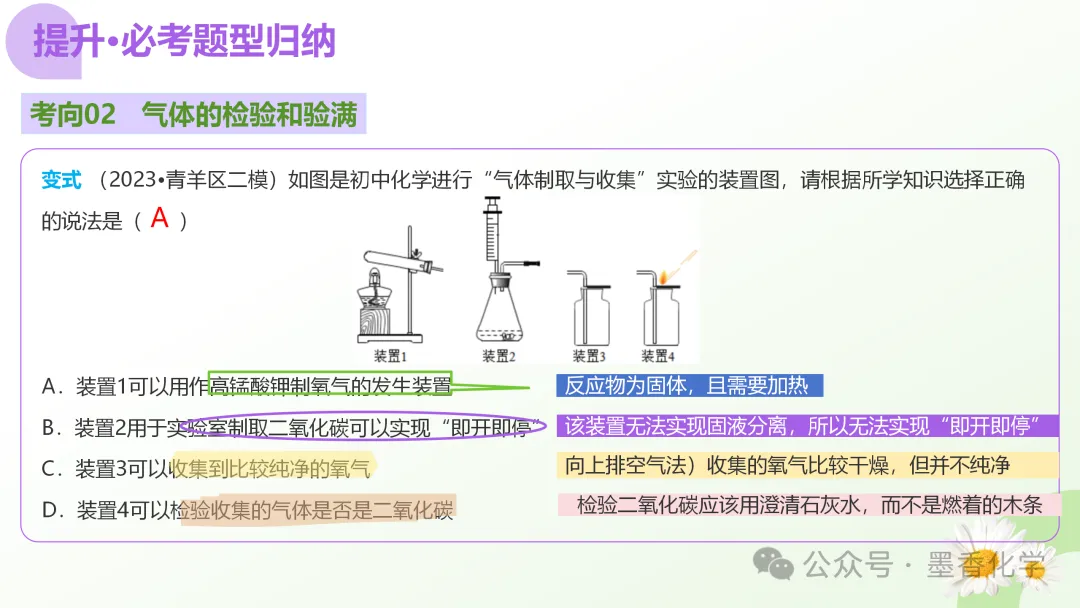 提升•必考题型归纳

考向02　气体的检验和验满

变式 （2023•青羊区二模）如图是初中化学进行“气体制取与收集”实验的装置图，请根据所学知识选择正确的说法是（ A ）

装置1　装置2　装置3　装置4

A．装置1可以用作高锰酸钾制氧气的发生装置

反应物为固体，且需要加热

B．装置2用于实验室制取二氧化碳可以实现“即开即停”

该装置无法实现固液分离，所以无法实现“即开即停”

C．装置3可以收集到比较纯净的氧气

向上排空气法）收集的氧气比较干燥，但并不纯净

D．装置4可以检验收集的气体是否是二氧化碳

检验二氧化碳应该用澄清石灰水，而不是燃着的木条

公众号 · 墨香化学